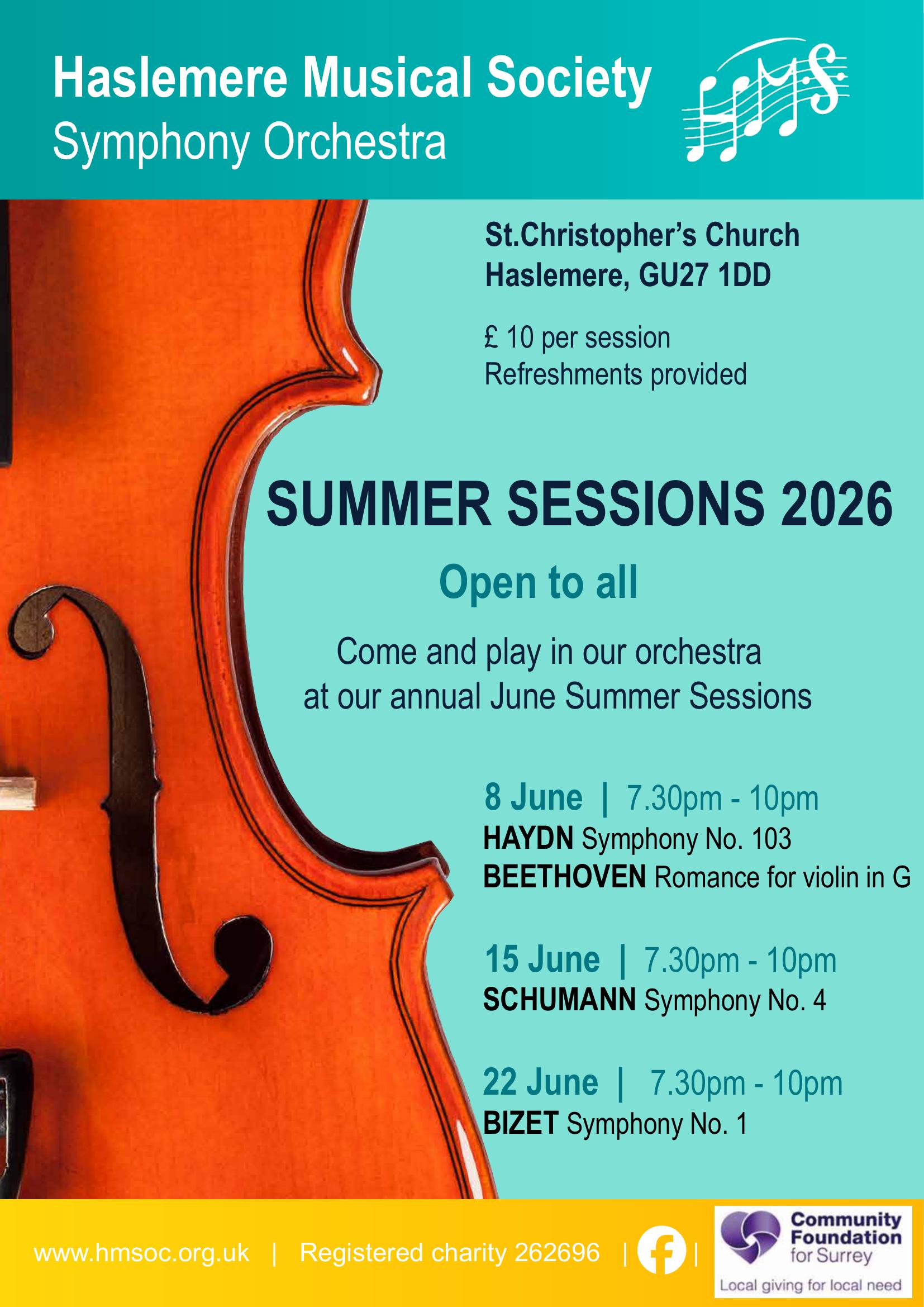 Haslemere Musical Society
Symphony Orchestra

HMS

St.Christopher's Church
Haslemere, GU27 1DD

£ 10 per session
Refreshments provided

SUMMER SESSIONS 2026

Open to all

Come and play in our orchestra at our annual June Summer Sessions

8 June | 7.30pm - 10pm
HAYDN Symphony No. 103
BEETHOVEN Romance for violin in G

15 June | 7.30pm - 10pm
SCHUMANN Symphony No. 4

22 June | 7.30pm - 10pm
BIZET Symphony No. 1

www.hmsoc.org.uk | Registered charity 262696 | |

Community Foundation for Surrey
Local giving for local need